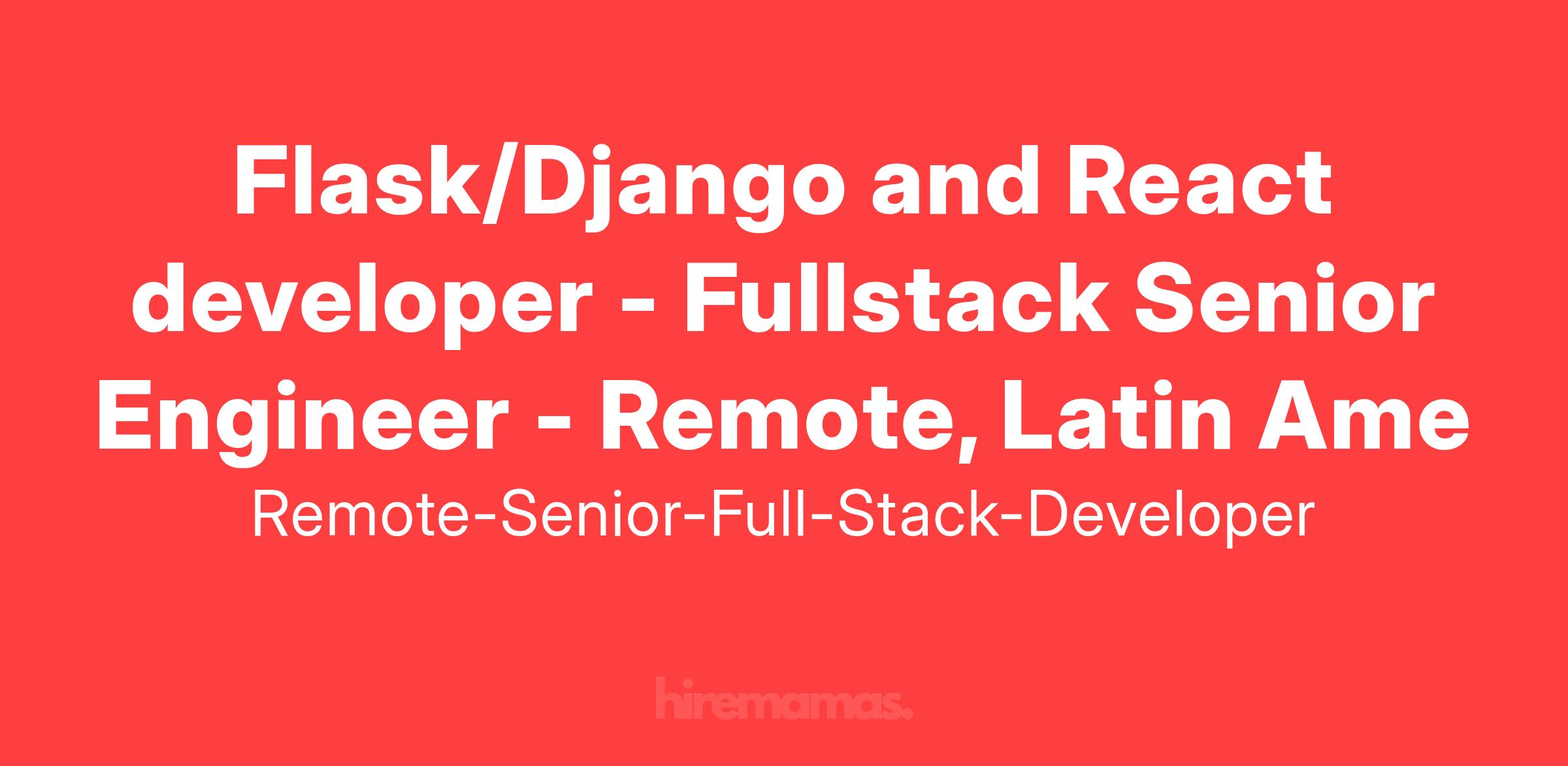 Flask/Django and React developer - Fullstack Senior Engineer - Remote, Latin Ame

Remote-Senior-Full-Stack-Developer

hiremamas.